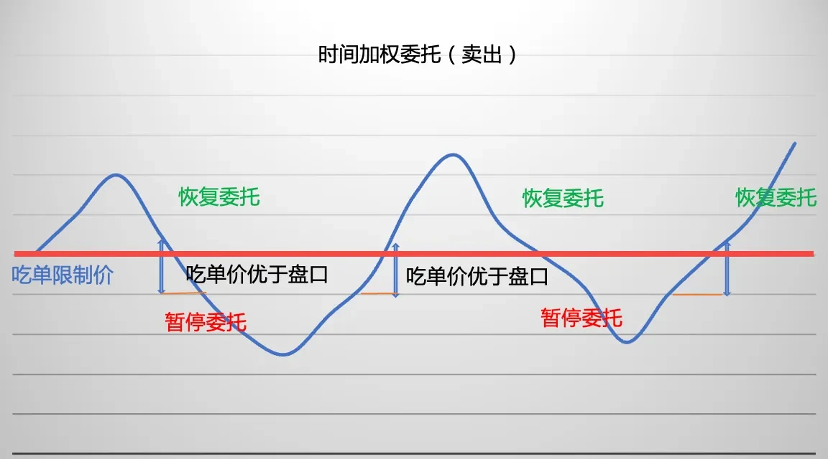 时间加权委托（卖出）

恢复委托

恢复委托

恢复委托

吃单限制价

吃单价优于盘口

吃单价优于盘口

暂停委托

暂停委托